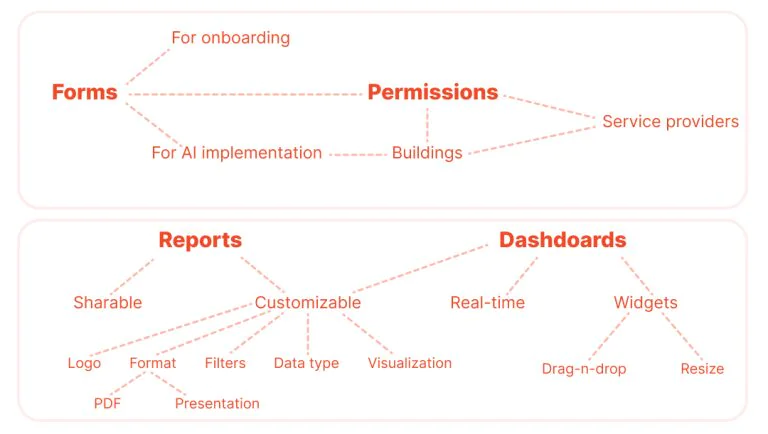 For onboarding

Forms

Permissions

Service providers

For AI implementation

Buildings

Reports

Dashdoards

Sharable

Customizable

Real-time

Widgets

Logo

Format

Filters

Data type

Visualization

Drag-n-drop

Resize

PDF

Presentation